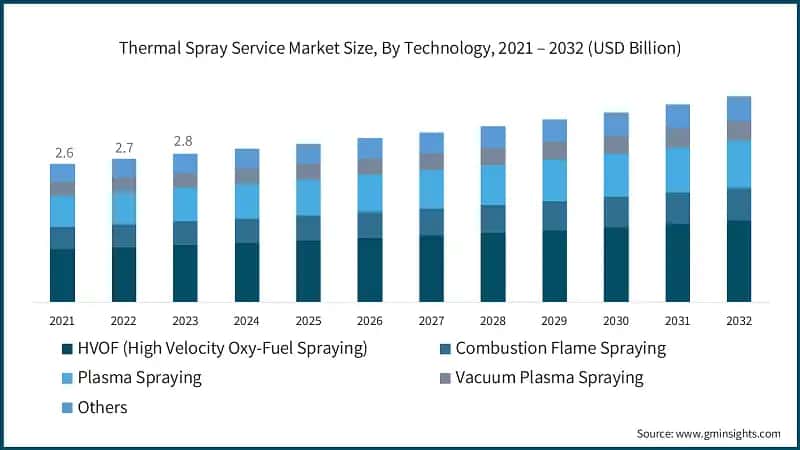 Thermal Spray Service Market Size, By Technology, 2021 – 2032 (USD Billion)

2.6
2.7
2.8

2021
2022
2023
2024
2025
2026
2027
2028
2029
2030
2031
2032

HVOF (High Velocity Oxy-Fuel Spraying)
Combustion Flame Spraying
Plasma Spraying
Vacuum Plasma Spraying
Others

Source: www.gminsights.com